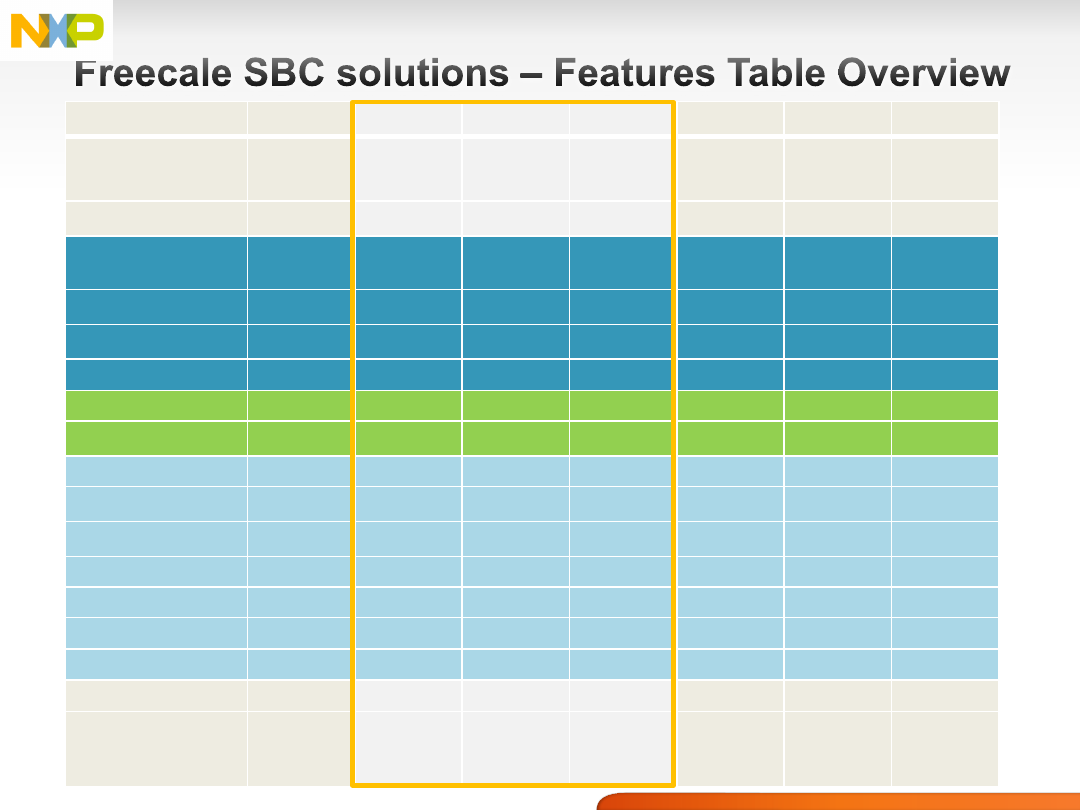 NXP

Freecale SBC solutions – Features Table Overview